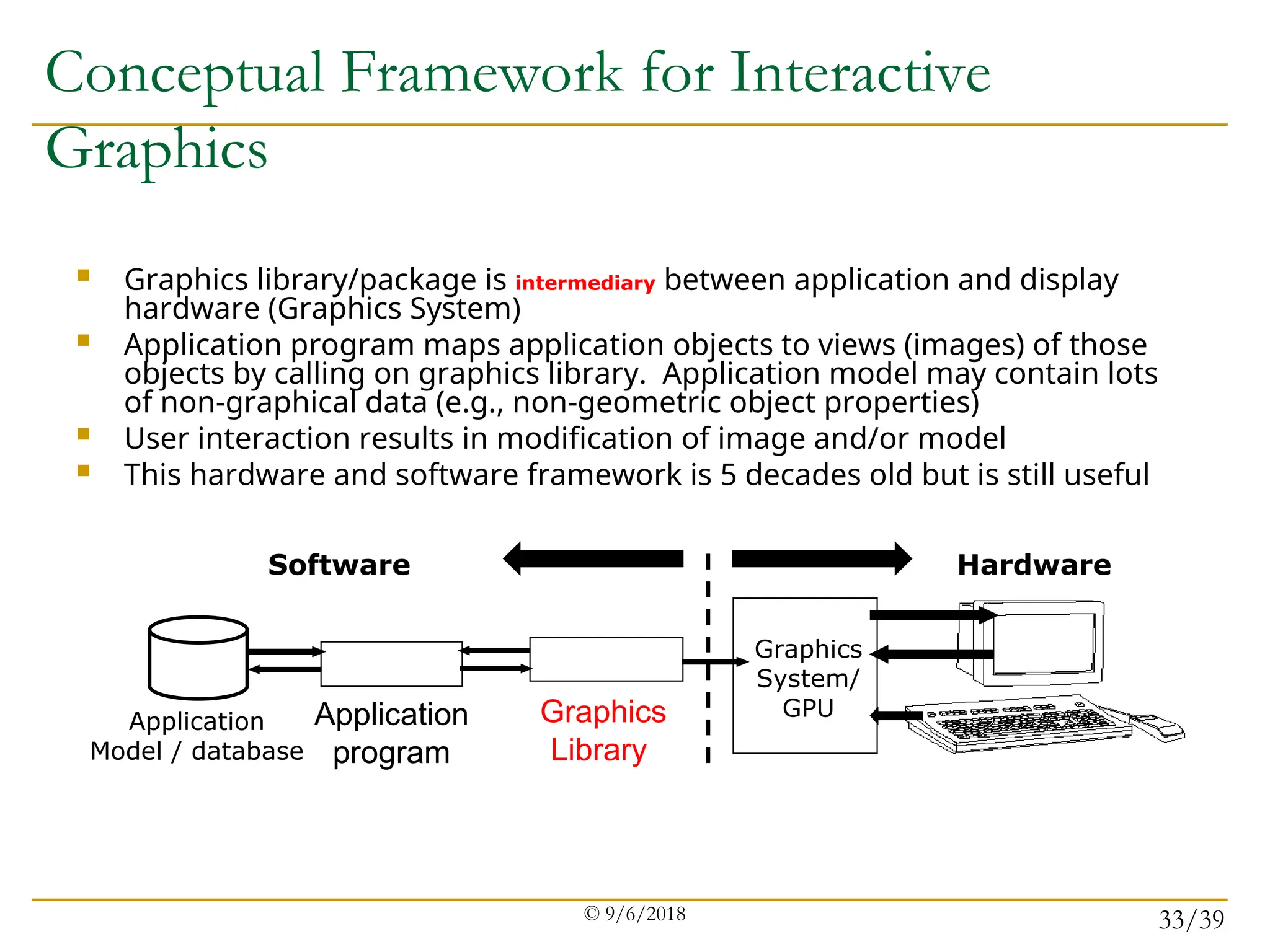 Conceptual Framework for Interactive Graphics

- Graphics library/package is intermediary between application and display hardware (Graphics System)
- Application program maps application objects to views (images) of those objects by calling on graphics library. Application model may contain lots of non-graphical data (e.g., non-geometric object properties)
- User interaction results in modification of image and/or model
- This hardware and software framework is 5 decades old but is still useful

Software

Hardware

Application Model / database

Application program

Graphics Library

Graphics System/ GPU

© 9/6/2018

33/39